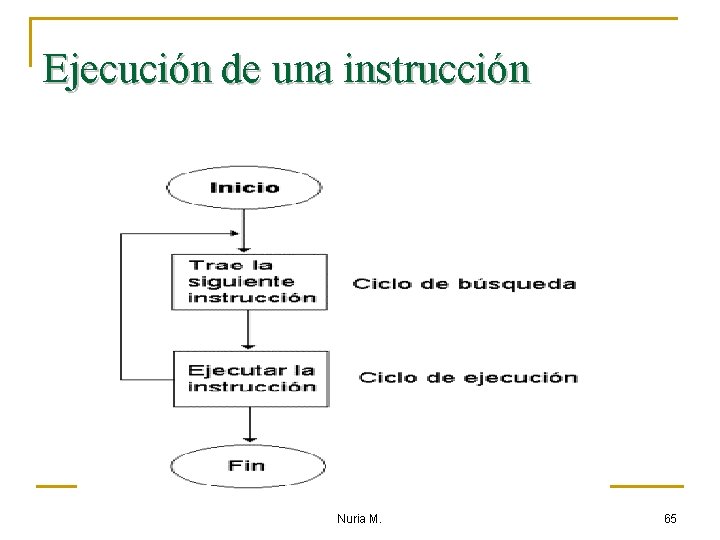 Ejecución de una instrucción

Inicio

Trae la siguiente instrucción

Ciclo de búsqueda

Ejecutar la instrucción

Ciclo de ejecución

Fin

Nuria M.

65